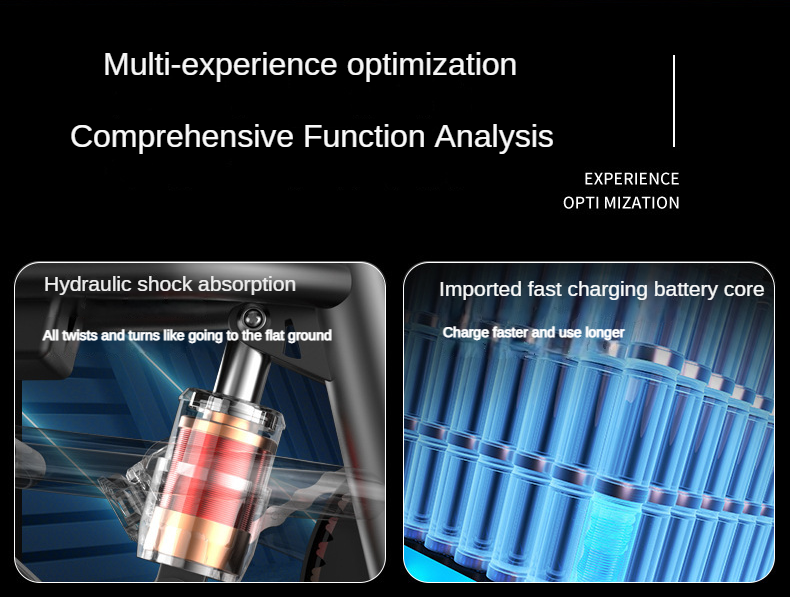 Multi-experience optimization

Comprehensive Function Analysis

EXPERIENCE
OPTI MIZATION

Hydraulic shock absorption

All twists and turns like going to the flat ground

Imported fast charging battery core

Charge faster and use longer